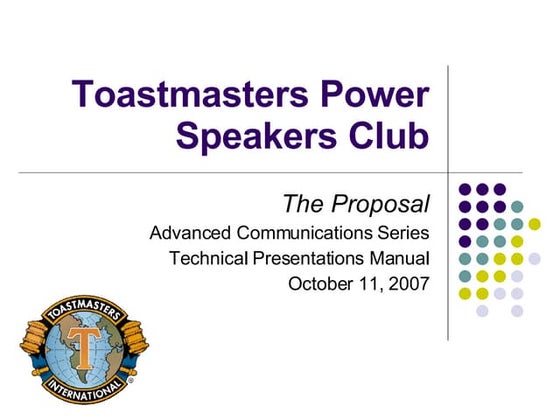 Toastmasters Power Speakers Club

The Proposal

Advanced Communications Series

Technical Presentations Manual

October 11, 2007

TOASTMASTERS

T

INTERNATIONAL